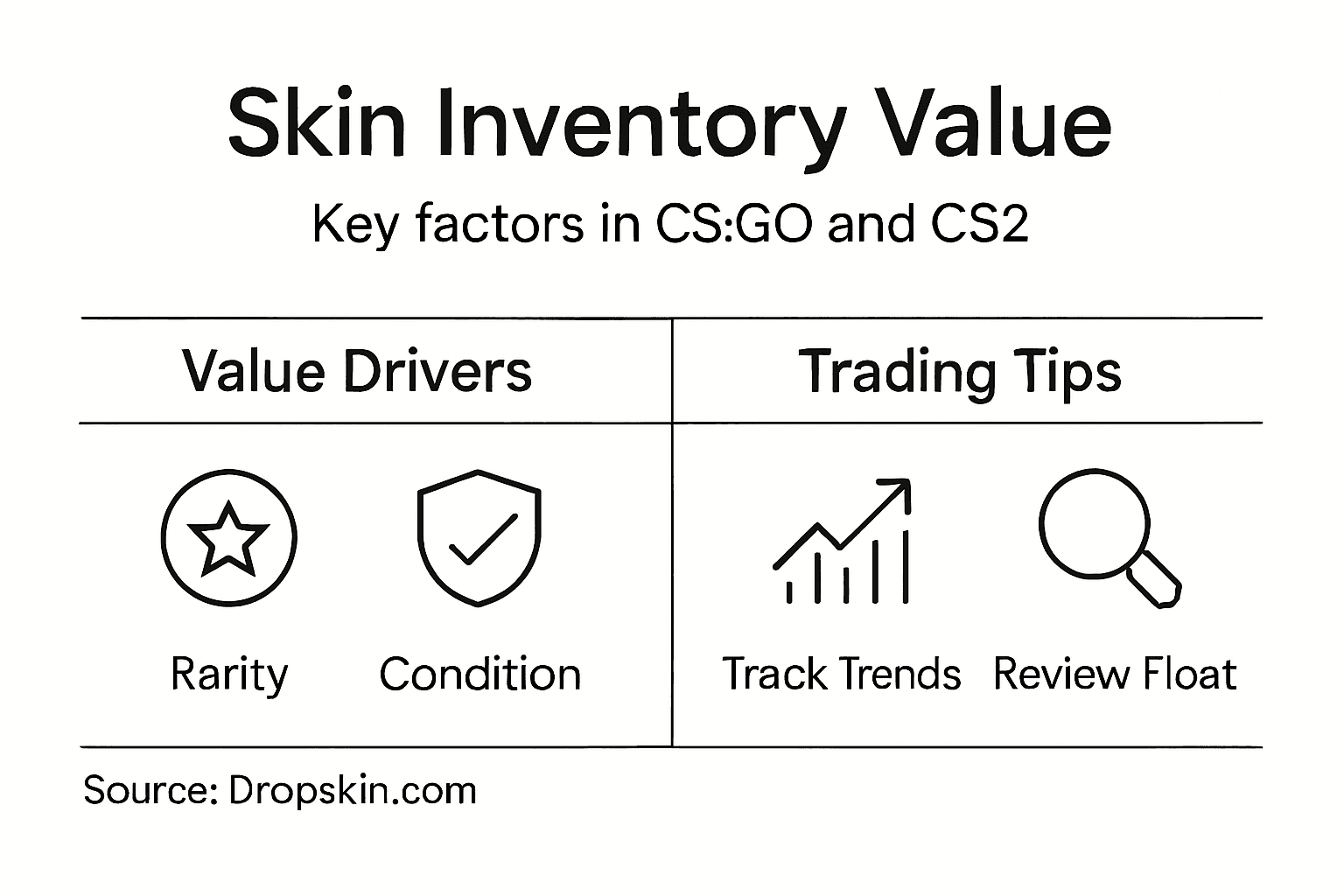 Skin Inventory Value

Key factors in CS:GO and CS2

| Value Drivers | Trading Tips |
|---|---|
| Rarity Condition | Track Trends Review Float |

Source: Dropskin.com